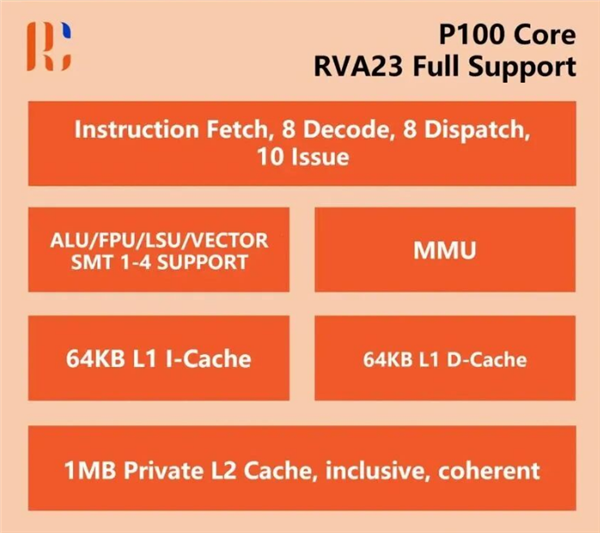 P100 Core
RVA23 Full Support

Instruction Fetch, 8 Decode, 8 Dispatch, 10 Issue

ALU/FPU/LSU/VECTOR
SMT 1-4 SUPPORT

MMU

64KB L1 I-Cache

64KB L1 D-Cache

1MB Private L2 Cache, inclusive, coherent